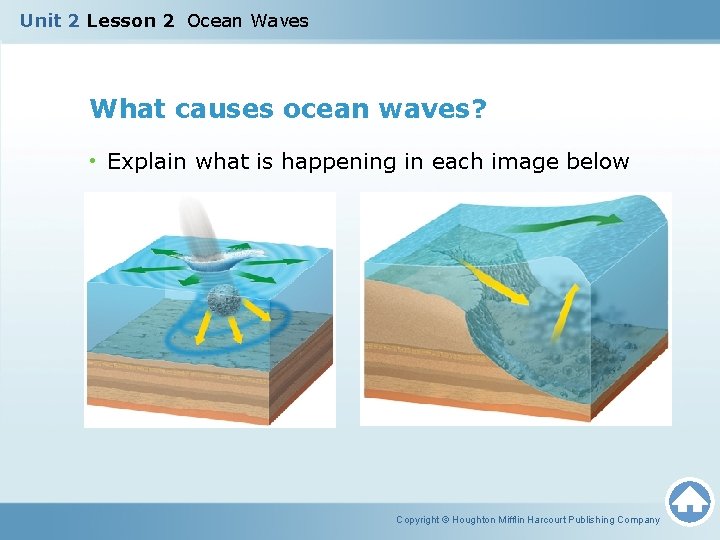 Unit 2 Lesson 2 Ocean Waves

What causes ocean waves?

• Explain what is happening in each image below

Copyright © Houghton Mifflin Harcourt Publishing Company